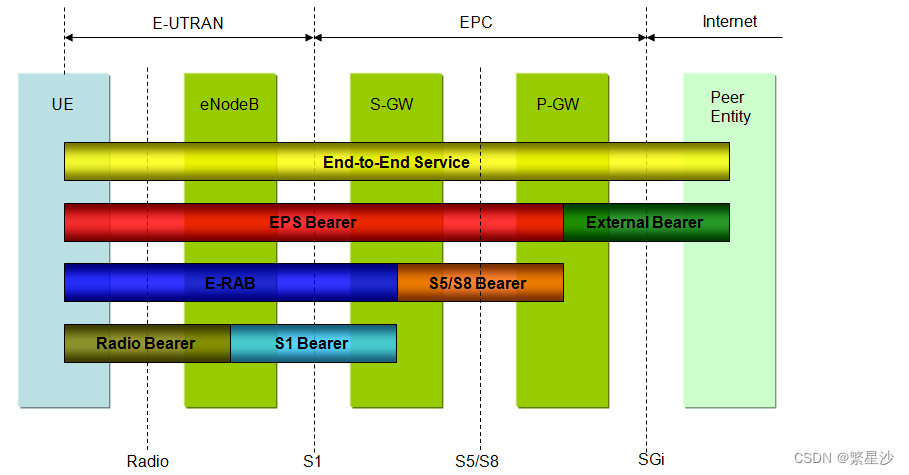 E-UTRAN

EPC

Internet

UE

eNodeB

S-GW

P-GW

Peer Entity

End-to-End Service

EPS Bearer

External Bearer

E-RAB

S5/S8 Bearer

Radio Bearer

S1 Bearer

Radio

S1

S5/S8

SGi

CSDN @繁星沙